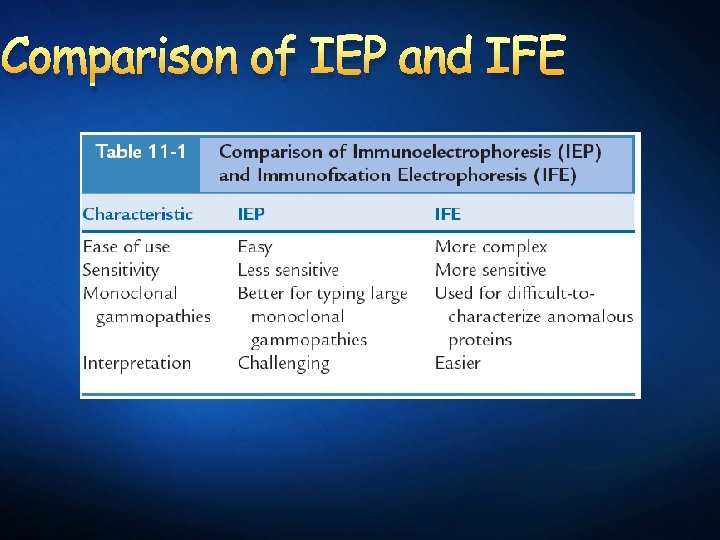 Comparison of IEP and IFE

Table 11-1 Comparison of Immunoelectrophoresis (IEP) and Immunofixation Electrophoresis (IFE)

| Characteristic | IEP | IFE |
|---|---|---|
| Ease of use | Easy | More complex |
| Sensitivity | Less sensitive | More sensitive |
| Monoclonal gammopathies | Better for typing large monoclonal gammopathies | Used for difficult-to-characterize anomalous proteins |
| Interpretation | Challenging | Easier |